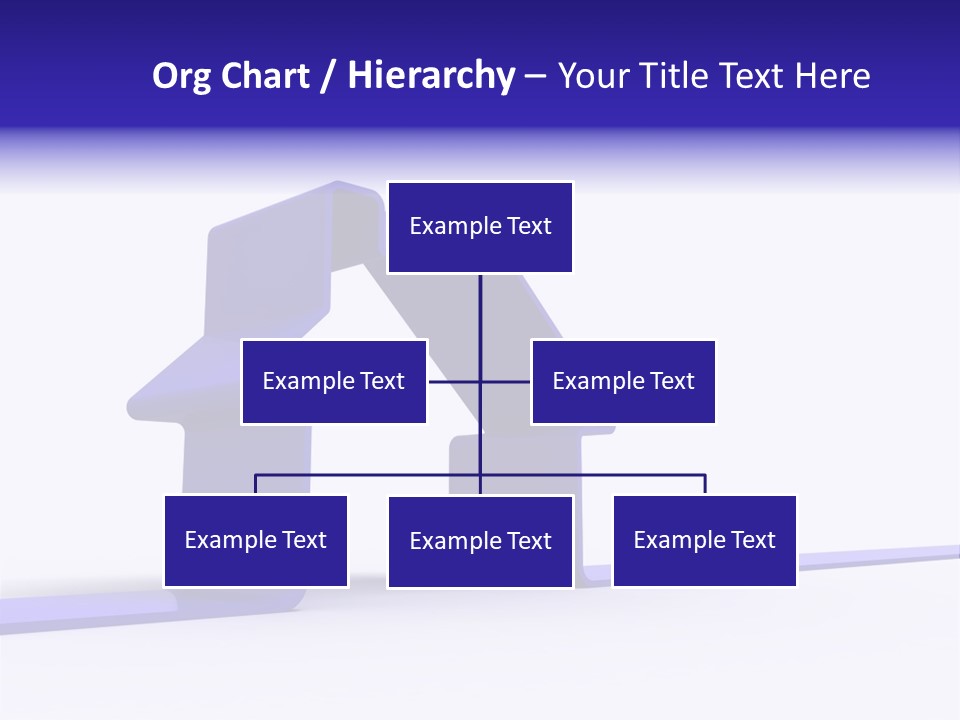 Org Chart / Hierarchy – Your Title Text Here

Example Text

Example Text

Example Text

Example Text

Example Text

Example Text